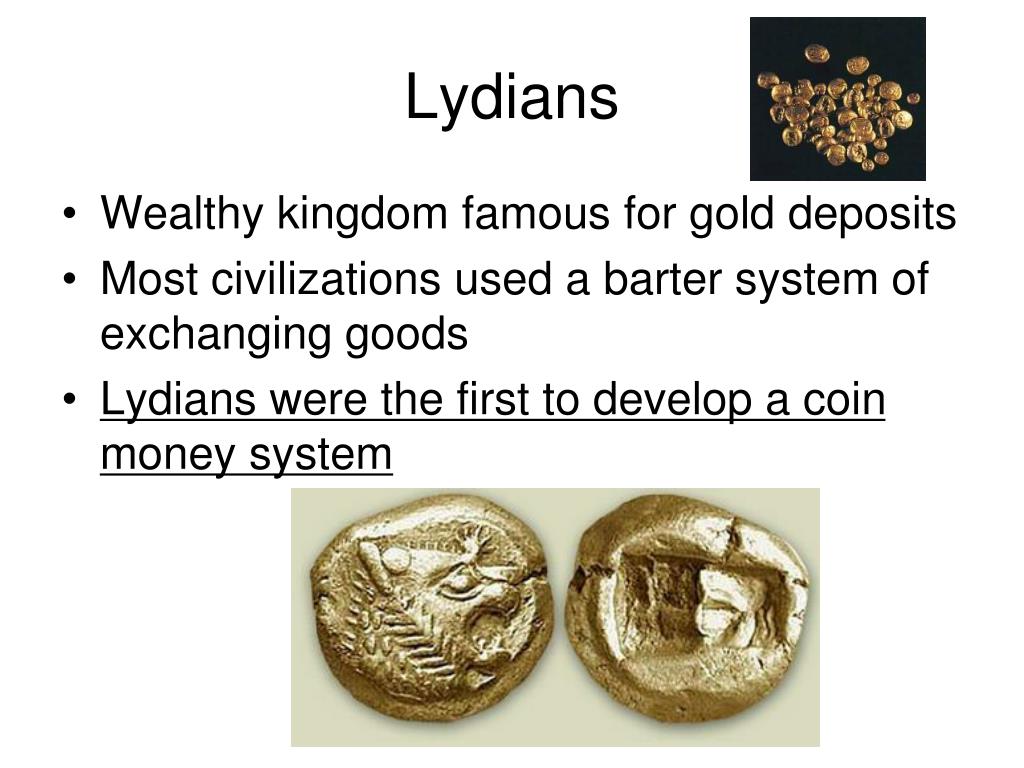 Lydians

• Wealthy kingdom famous for gold deposits
• Most civilizations used a barter system of exchanging goods
• Lydians were the first to develop a coin money system